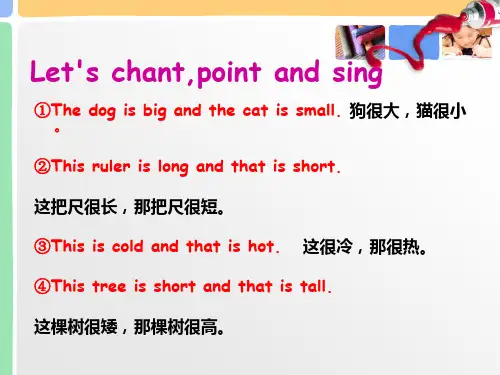 Let's chant,point and sing

①The dog is big and the cat is small. 狗很大，猫很小。

②This ruler is long and that is short.

这把尺很长，那把尺很短。

③This is cold and that is hot. 这很冷，那很热。

④This tree is short and that is tall.

这棵树很矮，那棵树很高。